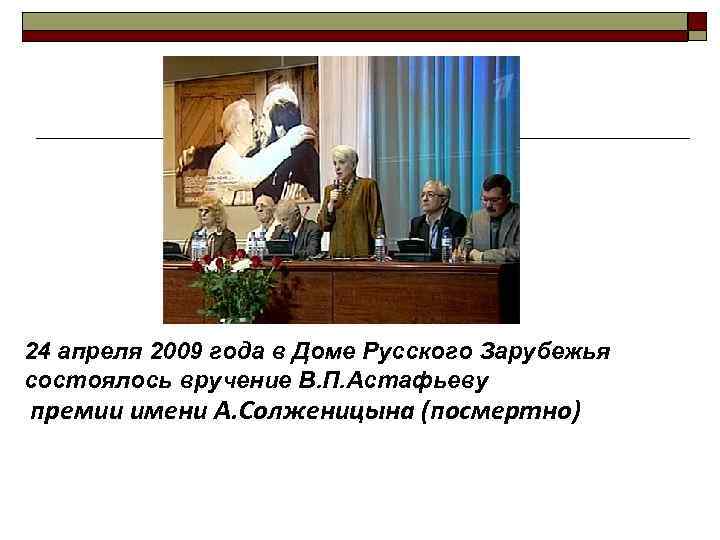 24 апреля 2009 года в Доме Русского Зарубежья состоялось вручение В.П.Астафьеву премии имени А.Солженицына (посмертно)